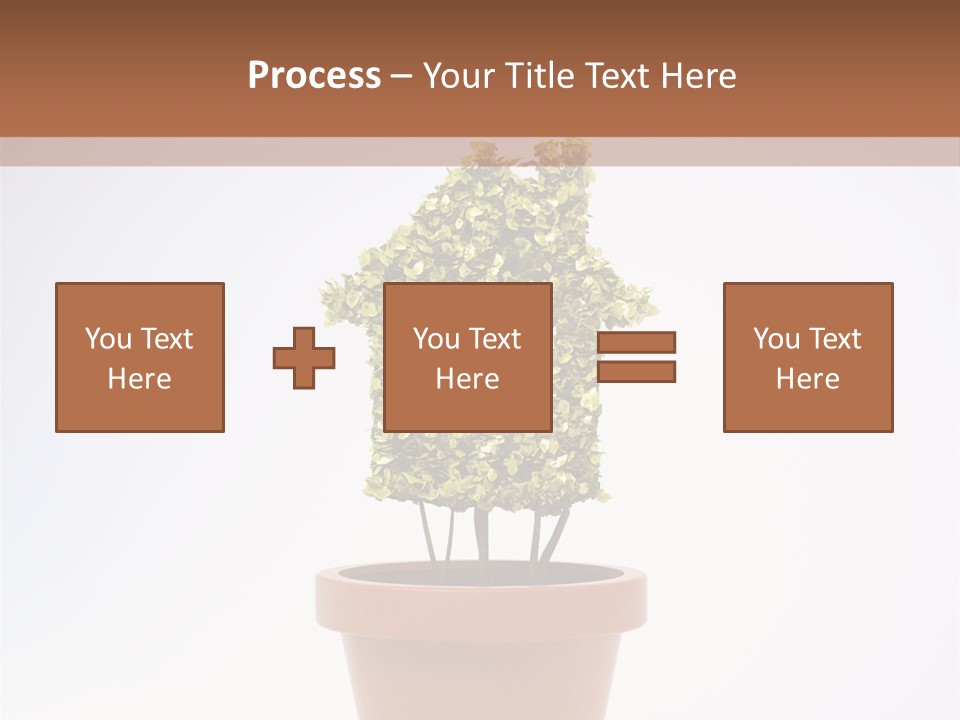 Process – Your Title Text Here

You Text Here

You Text Here

You Text Here